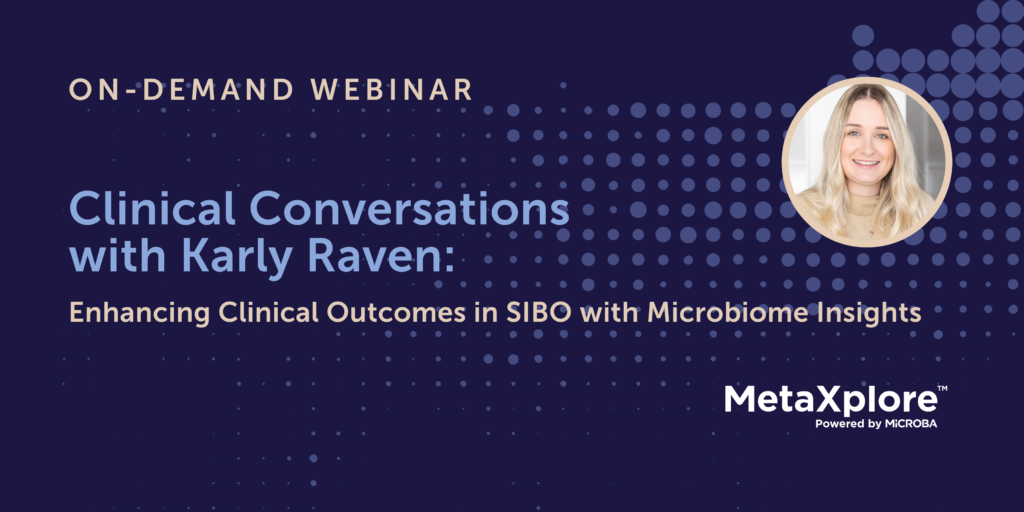 ON-DEMAND WEBINAR

Clinical Conversations with Karly Raven:

Enhancing Clinical Outcomes in SIBO with Microbiome Insights

MetaXplore™
Powered by MiCROBA